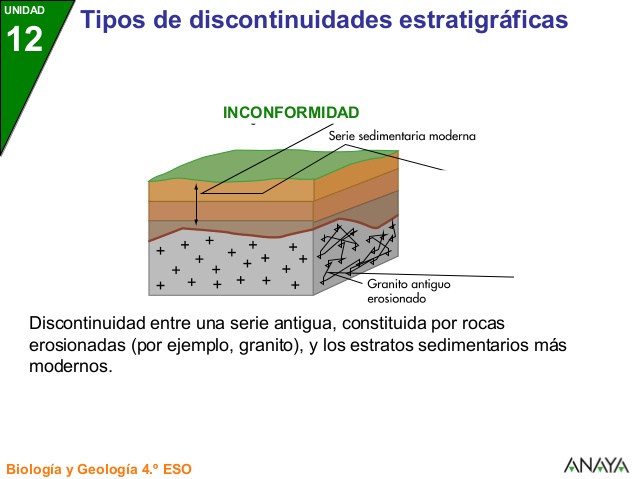 UNIDAD
12
Tipos de discontinuidades estratigráficas

INCONFORMIDAD

Serie sedimentaria moderna

Granito antiguo erosionado

Discontinuidad entre una serie antigua, constituida por rocas erosionadas (por ejemplo, granito), y los estratos sedimentarios más modernos.

Biología y Geología 4.º ESO

ANAYA